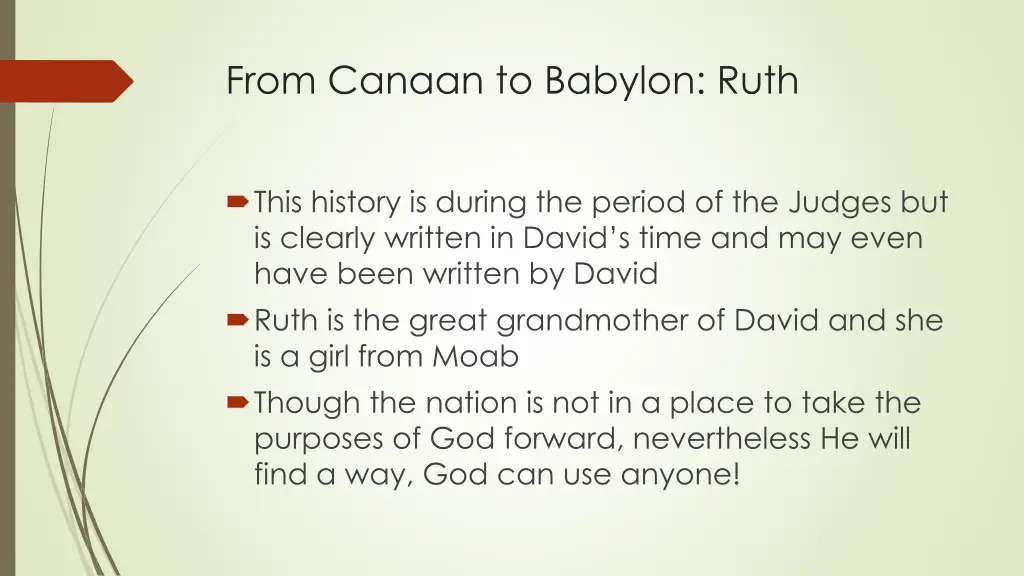 From Canaan to Babylon: Ruth

This history is during the period of the Judges but is clearly written in David’s time and may even have been written by David

Ruth is the great grandmother of David and she is a girl from Moab

Though the nation is not in a place to take the purposes of God forward, nevertheless He will find a way, God can use anyone!